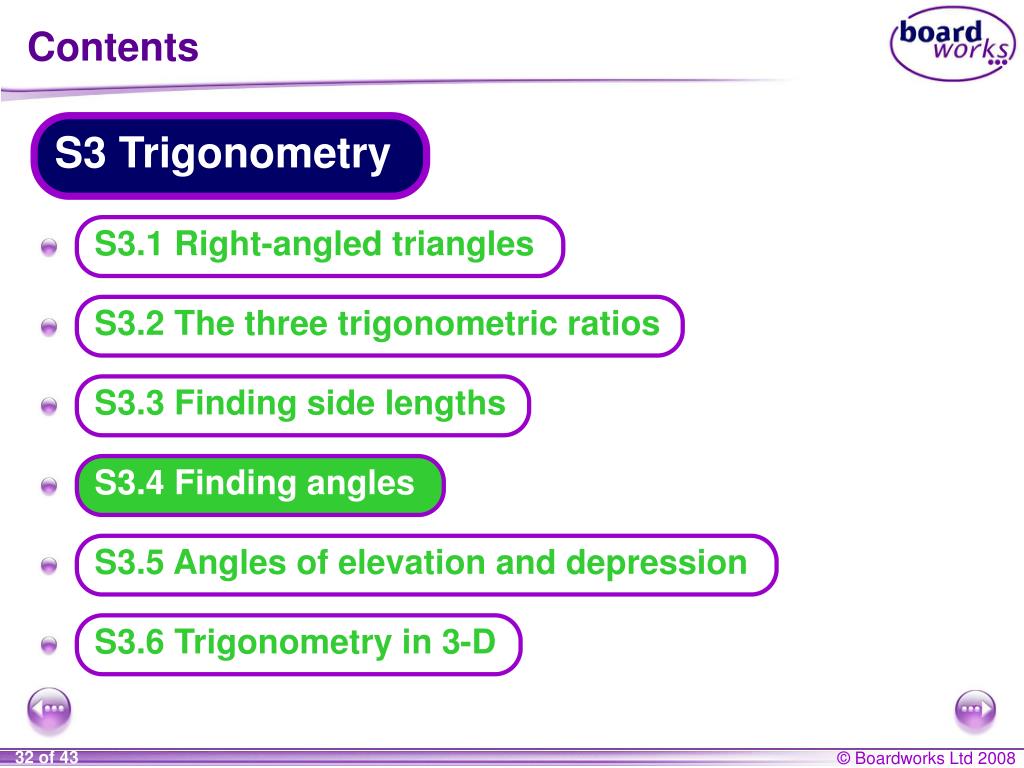 Contents

board works

S3 Trigonometry

S3.1 Right-angled triangles

S3.2 The three trigonometric ratios

S3.3 Finding side lengths

S3.4 Finding angles

S3.5 Angles of elevation and depression

S3.6 Trigonometry in 3-D

32 of 43

© Boardworks Ltd 2008